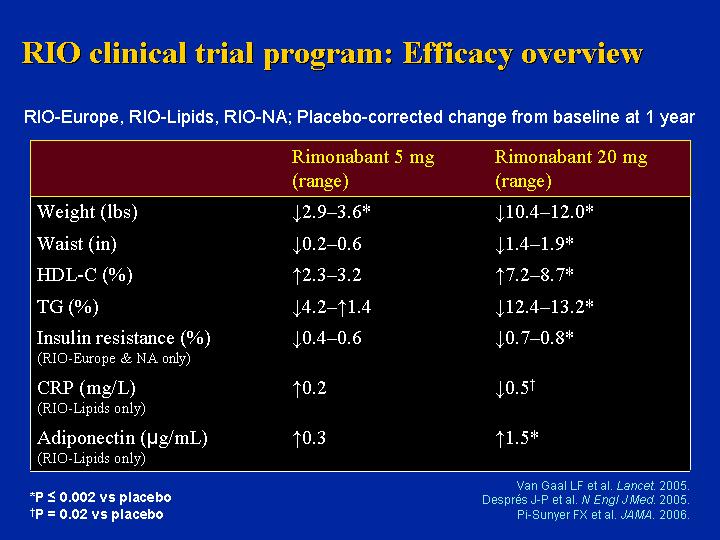 RIO clinical trial program: Efficacy overview

RIO-Europe, RIO-Lipids, RIO-NA; Placebo-corrected change from baseline at 1 year

| | Rimonabant 5 mg (range) | Rimonabant 20 mg (range) |
|---|---|---|
| Weight (lbs) | ↓2.9–3.6* | ↓10.4–12.0* |
| Waist (in) | ↓0.2–0.6 | ↓1.4–1.9* |
| HDL-C (%) | ↑2.3–3.2 | ↑7.2–8.7* |
| TG (%) | ↓4.2–↑1.4 | ↓12.4–13.2* |
| Insulin resistance (%) (RIO-Europe & NA only) | ↓0.4–0.6 | ↓0.7–0.8* |
| CRP (mg/L) (RIO-Lipids only) | ↑0.2 | ↓0.5† |
| Adiponectin (μg/mL) (RIO-Lipids only) | ↑0.3 | ↑1.5* |

*P ≤ 0.002 vs placebo
†P = 0.02 vs placebo

Van Gaal LF et al. Lancet. 2005.
Després J-P et al. N Engl J Med. 2005.
Pi-Sunyer FX et al. JAMA. 2006.